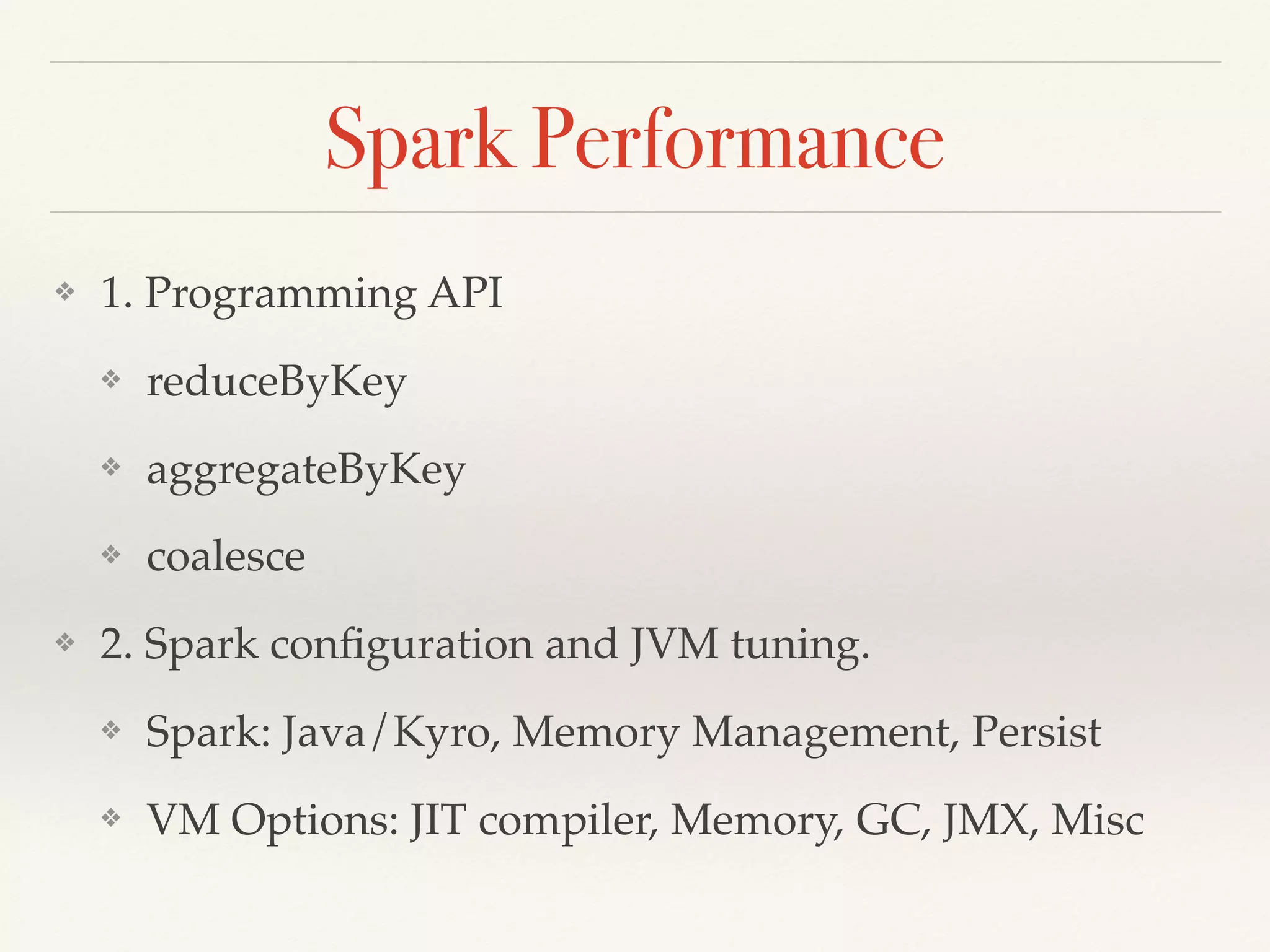 Spark Performance

❖ 1. Programming API

❖ reduceByKey

❖ aggregateByKey

❖ coalesce

❖ 2. Spark configuration and JVM tuning.

❖ Spark: Java/Kyro, Memory Management, Persist

❖ VM Options: JIT compiler, Memory, GC, JMX, Misc